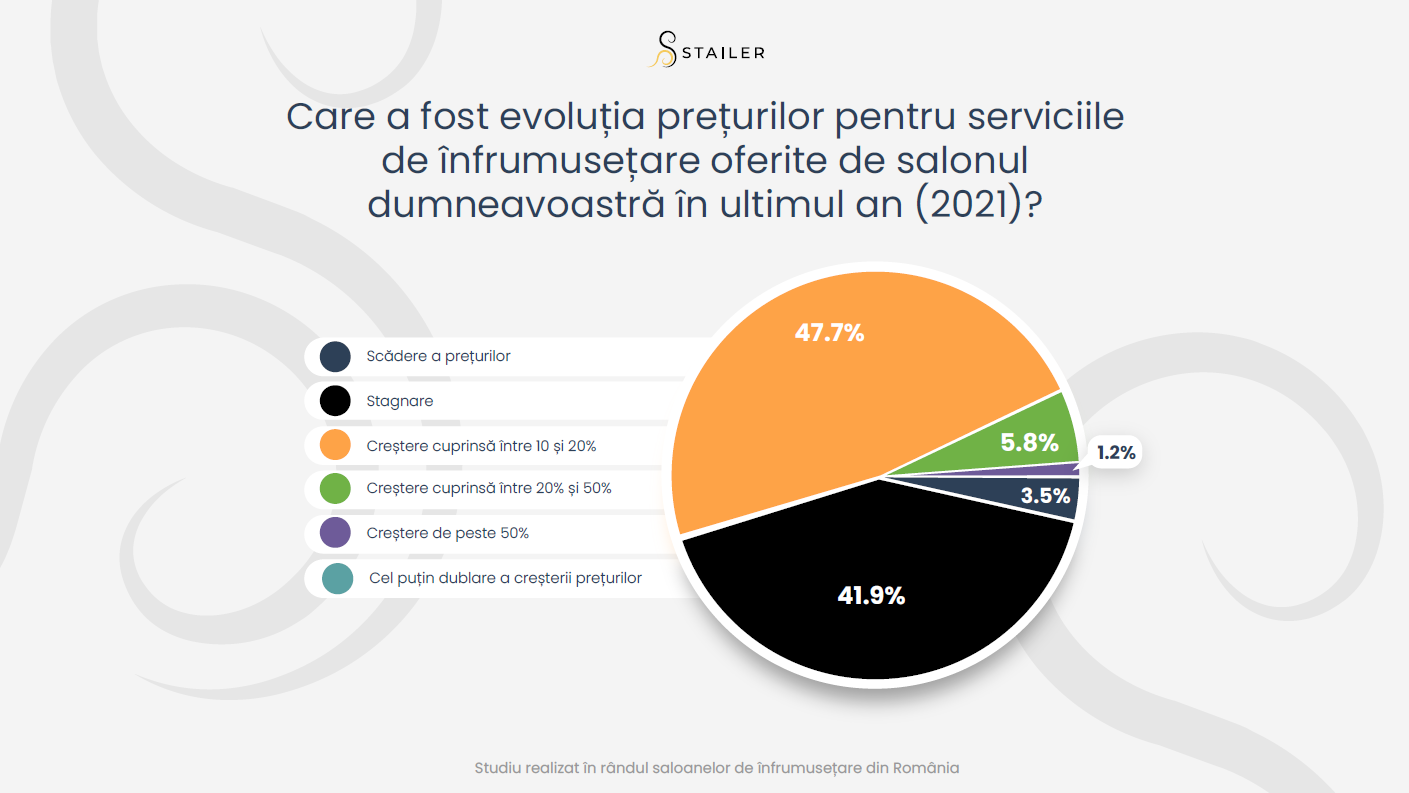 STAILER

Care a fost evoluția prețurilor pentru serviciile de înfrumusețare oferite de salonul dumneavoastră în ultimul an (2021)?

Scădere a prețurilor
Stagnare
Creștere cuprinsă între 10 și 20%
Creștere cuprinsă între 20% și 50%
Creștere de peste 50%
Cel puțin dublare a creșterii prețurilor

47.7%
5.8%
1.2%
3.5%
41.9%

Studiu realizat în rândul saloanelor de înfrumusețare din România